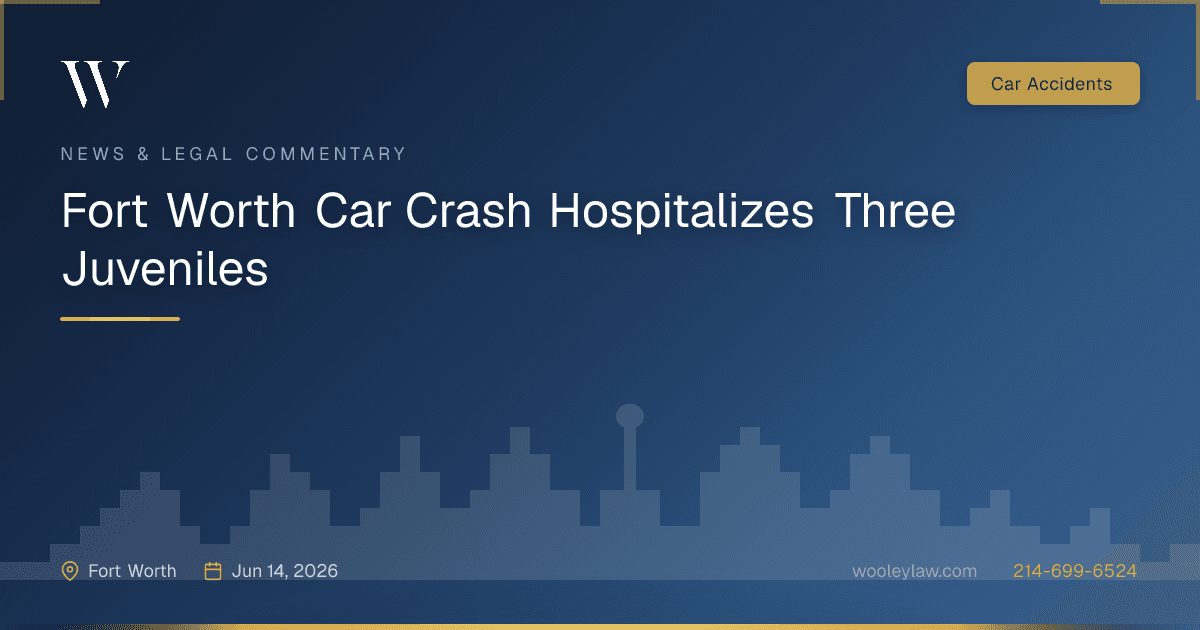 W

Car Accidents

NEWS & LEGAL COMMENTARY

Fort Worth Car Crash Hospitalizes Three Juveniles

Fort Worth  Jun 14, 2026  wooleylaw.com  214-699-6524